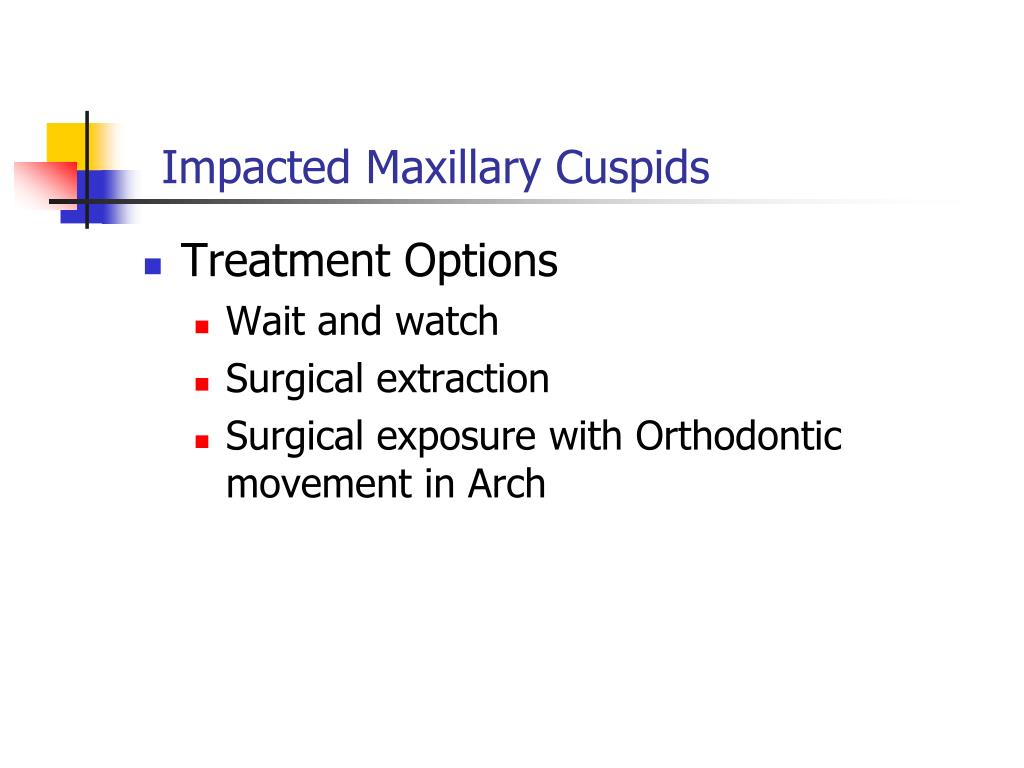 Impacted Maxillary Cuspids

- Treatment Options
  - Wait and watch
  - Surgical extraction
  - Surgical exposure with Orthodontic movement in Arch